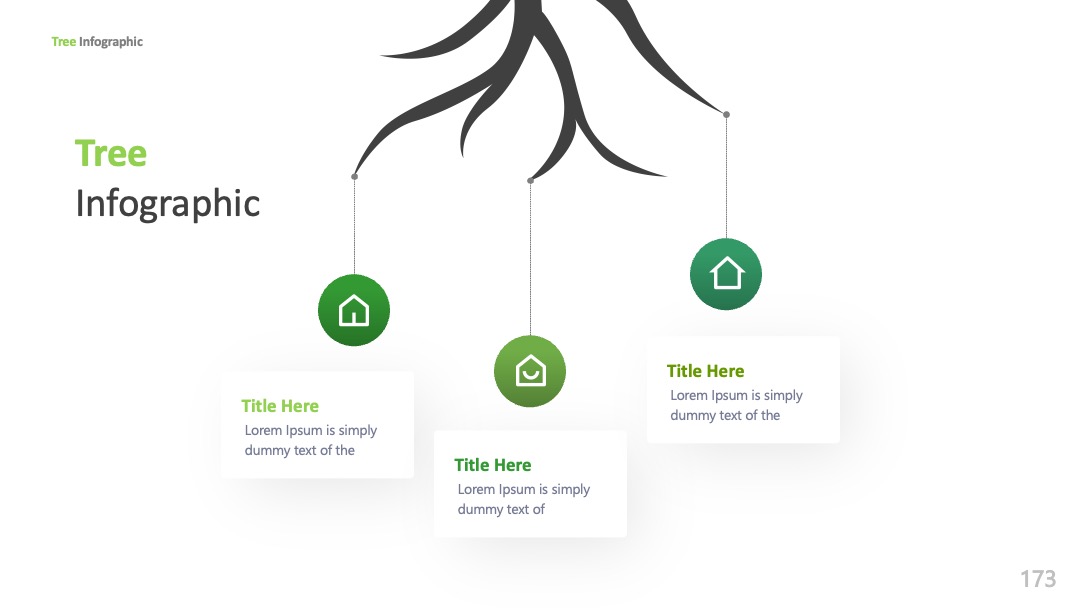 Tree Infographic

Tree
Infographic

Title Here
Lorem Ipsum is simply dummy text of the

Title Here
Lorem Ipsum is simply dummy text of

Title Here
Lorem Ipsum is simply dummy text of the

173